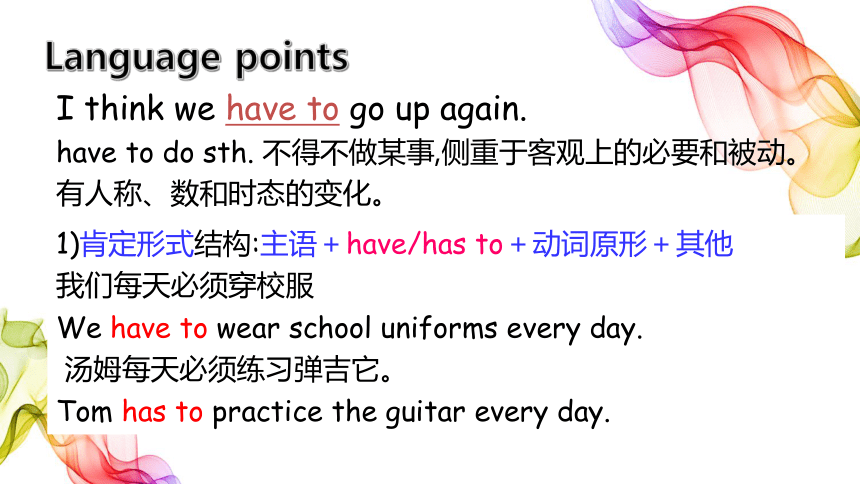 Language points

I think we have to go up again.

have to do sth. 不得不做某事,侧重于客观上的必要和被动。有人称、数和时态的变化。

1)肯定形式结构:主语 + have/has to + 动词原形 + 其他

我们每天必须穿校服

We have to wear school uniforms every day.

汤姆每天必须练习弹吉它。

Tom has to practice the guitar every day.